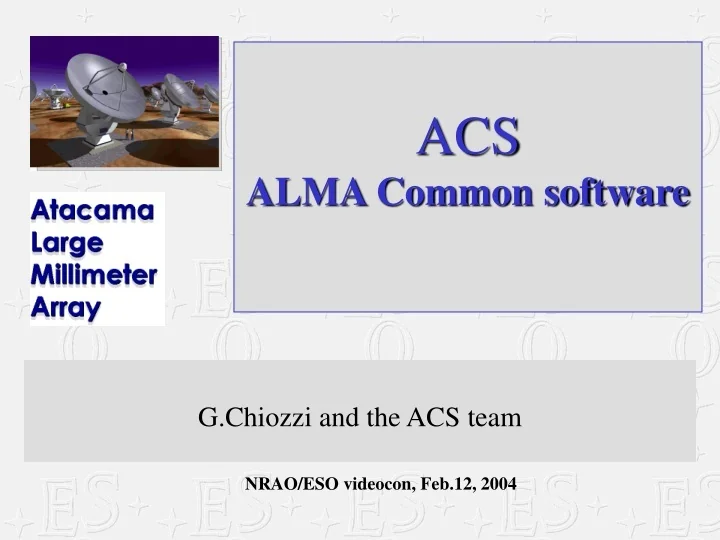 Atacama
Large
Millimeter
Array

ACS
ALMA Common software

G.Chiozzi and the ACS team

NRAO/ESO videocon, Feb.12, 2004